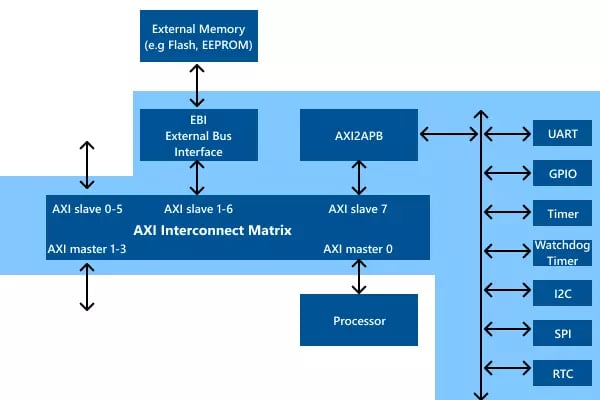 External Memory
(e.g Flash, EEPROM)

EBI
External Bus
Interface

AXI2APB

UART

GPIO

Timer

Watchdog
Timer

I2C

SPI

RTC

AXI slave 0-5
AXI slave 1-6
AXI slave 7
AXI Interconnect Matrix
AXI master 1-3
AXI master 0

Processor